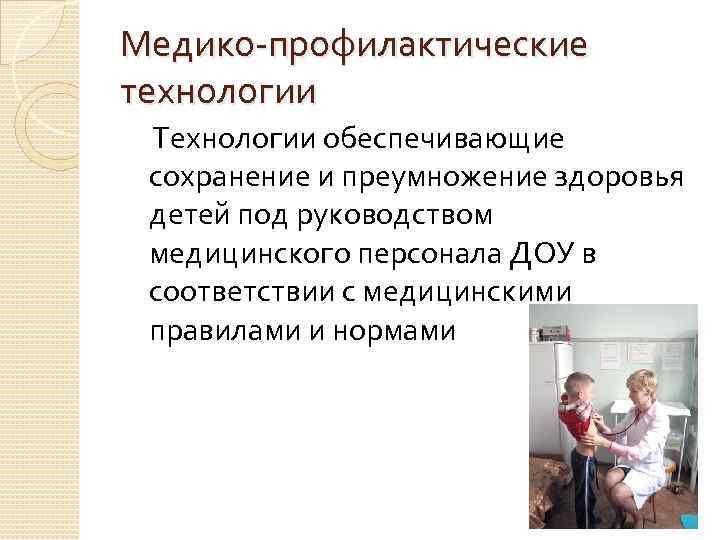 Медико-профилактические технологии

Технологии обеспечивающие сохранение и преумножение здоровья детей под руководством медицинского персонала ДОУ в соответствии с медицинскими правилами и нормами